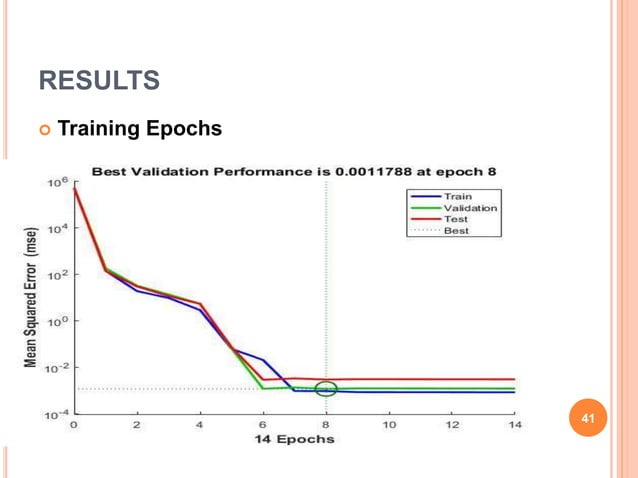 RESULTS

Training Epochs

Best Validation Performance is 0.0011788 at epoch 8

Train
Validation
Test
Best

Mean Squared Error (mse)

$10^{6}$
$10^{4}$
$10^{2}$
$10^{0}$
$10^{-2}$
$10^{-4}$

0 2 4 6 8 10 12 14

14 Epochs

41